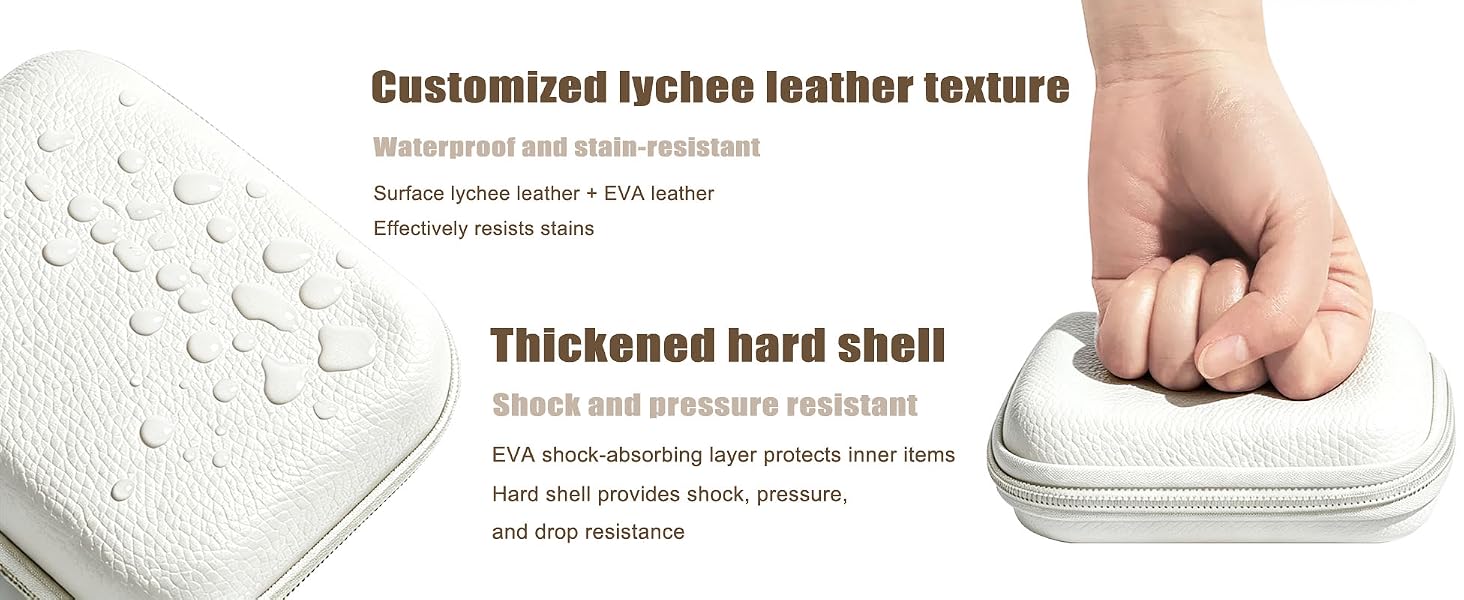 Customized lychee leather texture

Waterproof and stain-resistant

Surface lychee leather + EVA leather
Effectively resists stains

Thickened hard shell

Shock and pressure resistant

EVA shock-absorbing layer protects inner items
Hard shell provides shock, pressure, and drop resistance